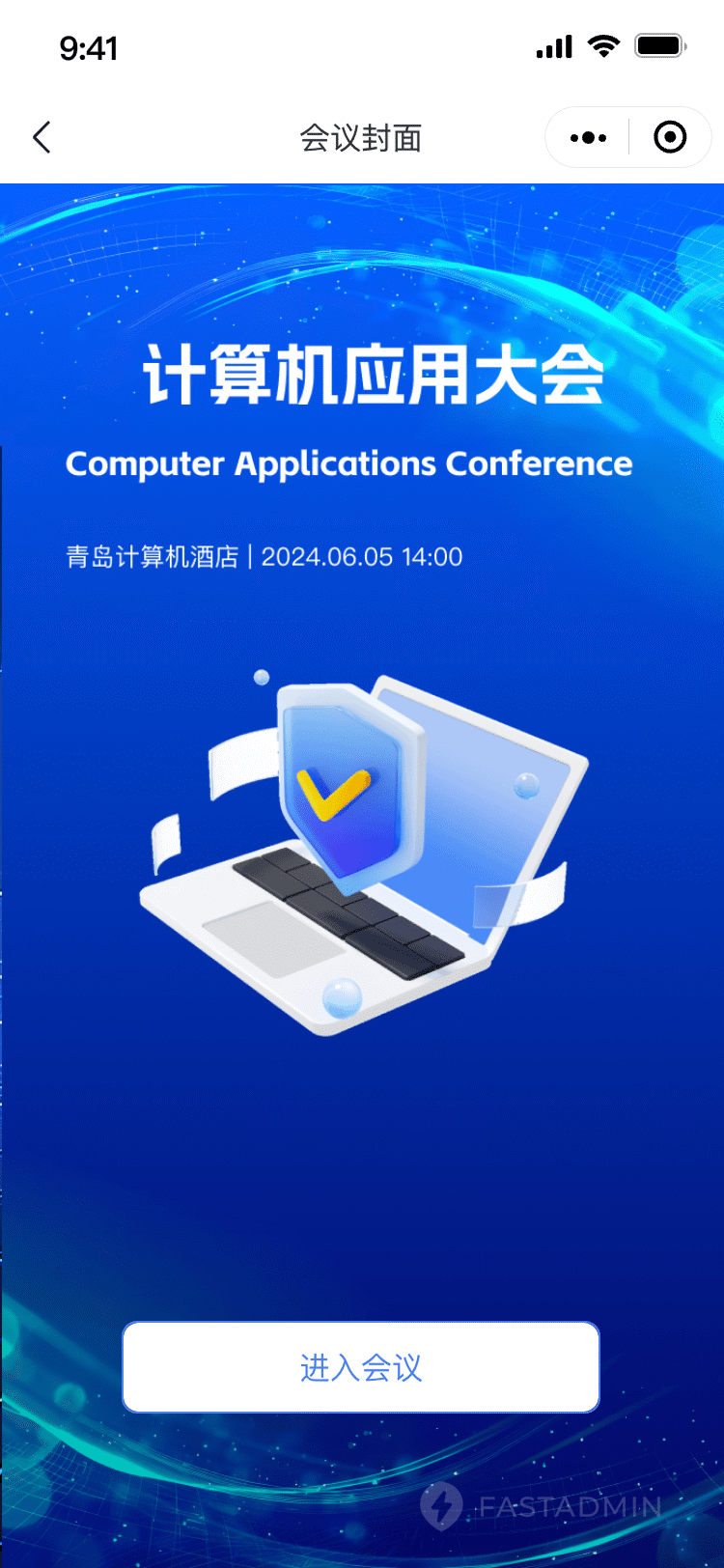 9:41

会议封面

计算机应用大会

Computer Applications Conference

青岛计算机酒店 | 2024.06.05 14:00

进入会议

FASTADMIN